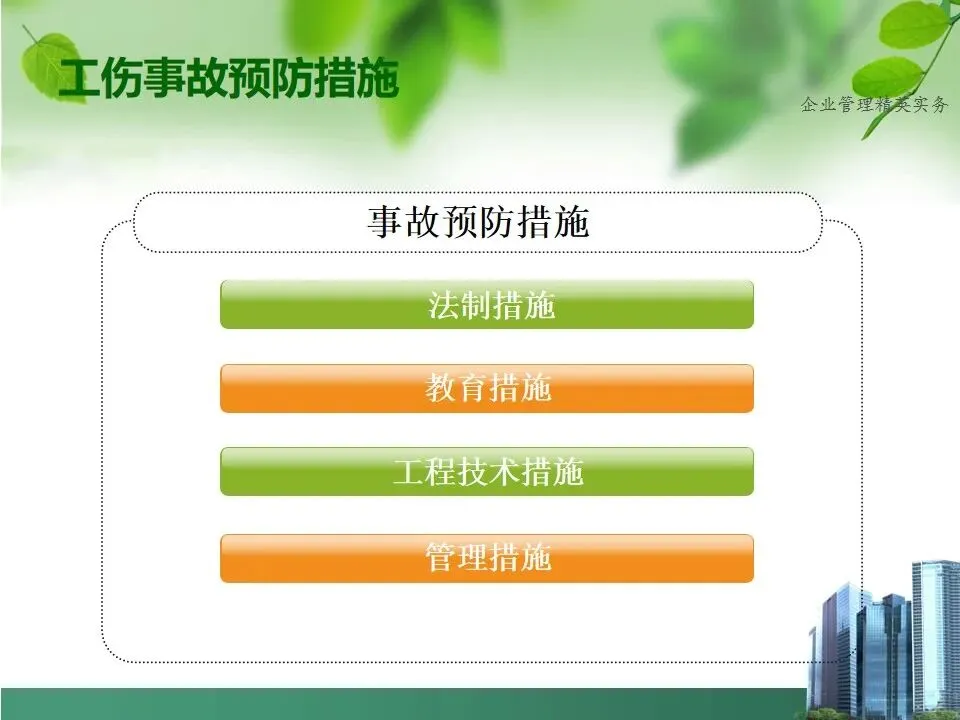 工伤事故预防措施

企业管理精英实务

事故预防措施

法制措施

教育措施

工程技术措施

管理措施